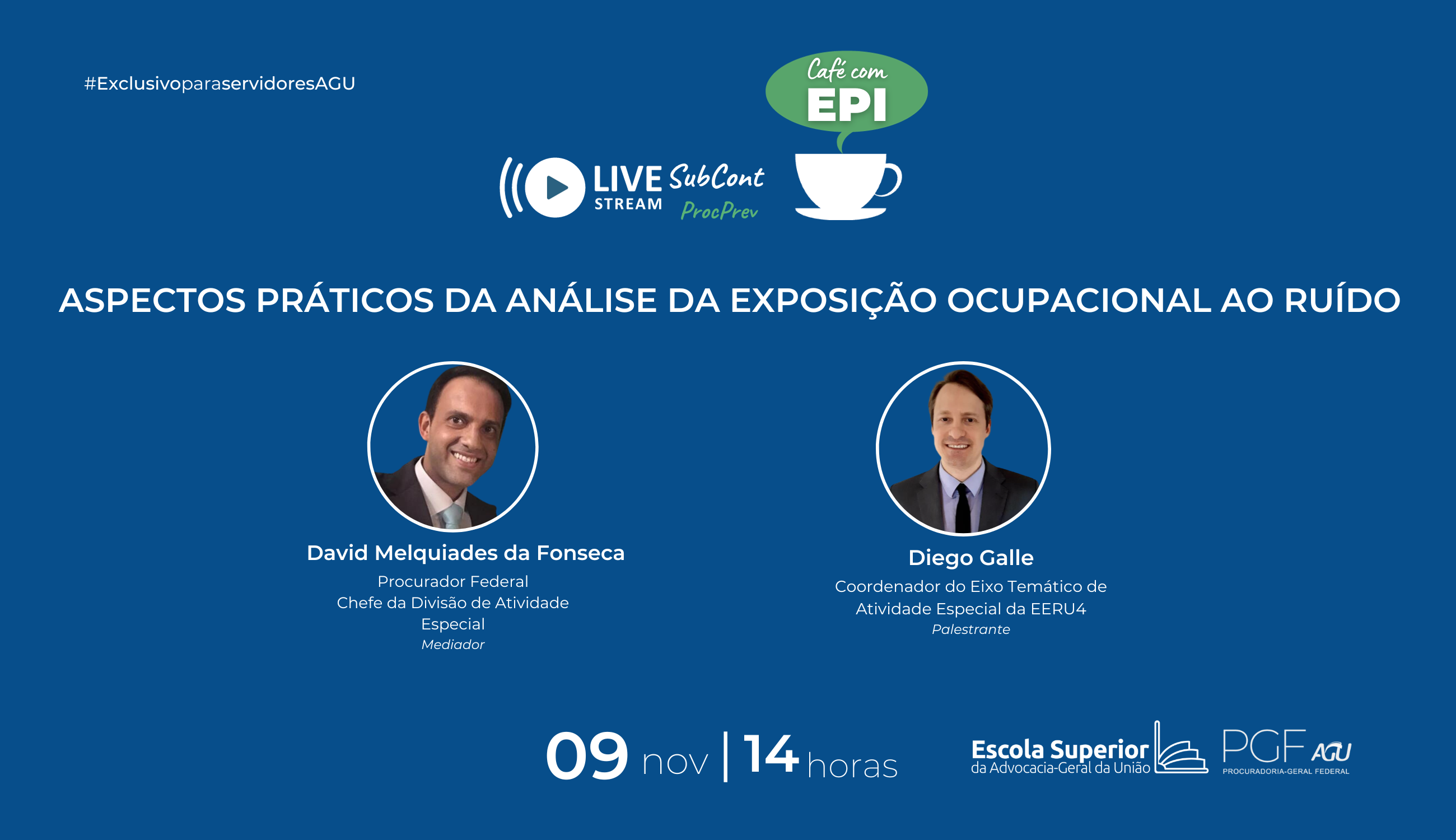 #ExclusivoparaservidoresAGU

Café com EPI

LIVE STREAM SubCont ProcPrev

ASPECTOS PRÁTICOS DA ANÁLISE DA EXPOSIÇÃO OCUPACIONAL AO RUÍDO

David Melquiades da Fonseca
Procurador Federal
Chefe da Divisão de Atividade Especial
Mediador

Diego Galle
Coordenador do Eixo Temático de Atividade Especial da EERU4
Palestrante

09 nov | 14 horas

Escola Superior da Advocacia-Geral da União

PGF AGU
PROCURADORIA-GERAL FEDERAL